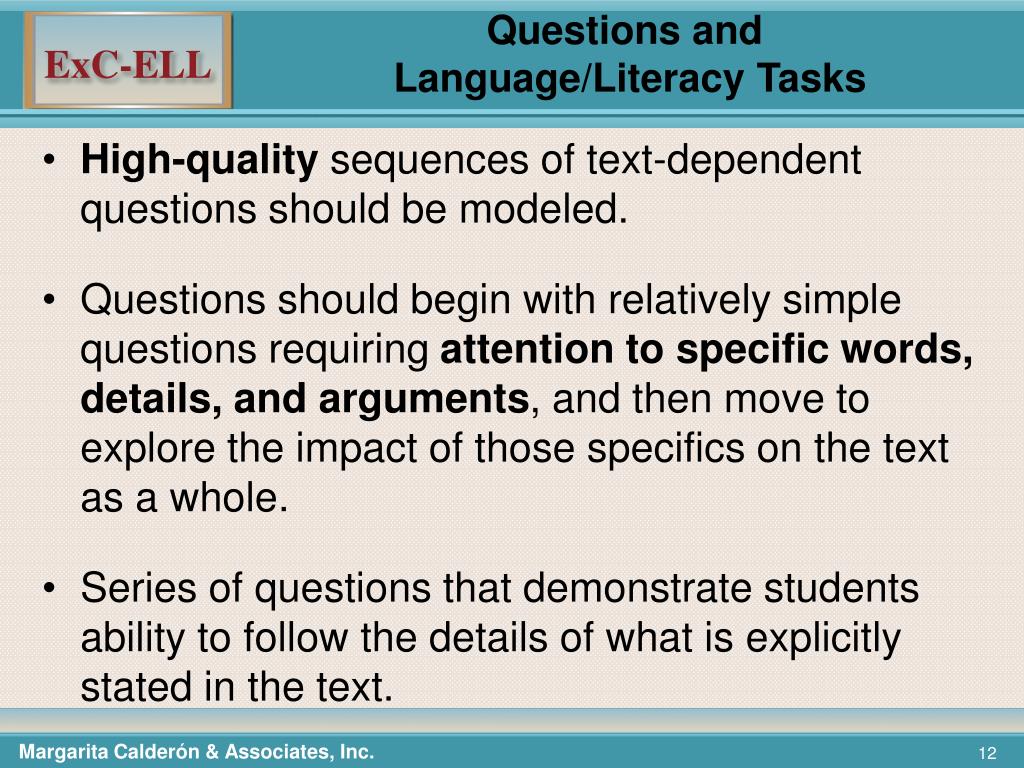 ExC-ELL

Questions and Language/Literacy Tasks

• High-quality sequences of text-dependent questions should be modeled.

• Questions should begin with relatively simple questions requiring attention to specific words, details, and arguments, and then move to explore the impact of those specifics on the text as a whole.

• Series of questions that demonstrate students ability to follow the details of what is explicitly stated in the text.

Margarita Calderón & Associates, Inc.

12